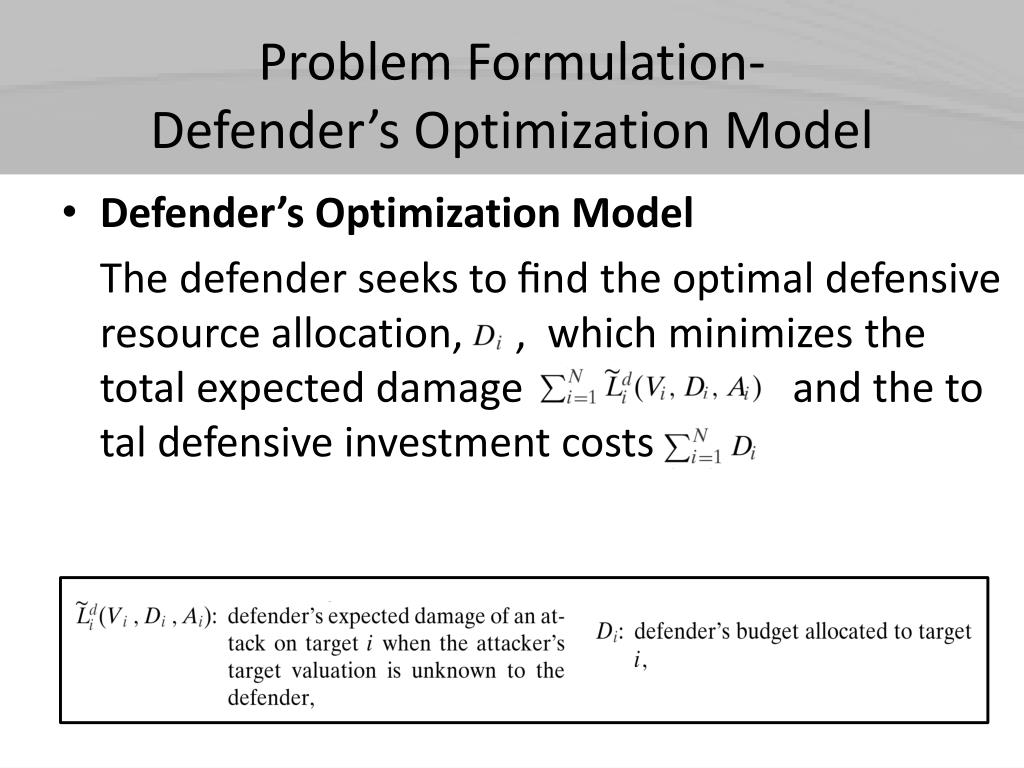 Problem Formulation-
Defender's Optimization Model

• **Defender's Optimization Model**

The defender seeks to find the optimal defensive resource allocation, $D_i$ , which minimizes the total expected damage $\sum_{i=1}^{N} \widetilde{L}_i^d(V_i, D_i, A_i)$ and the to tal defensive investment costs $\sum_{i=1}^{N} D_i$

$\widetilde{L}_i^d(V_i, D_i, A_i)$: defender's expected damage of an attack on target $i$ when the attacker's target valuation is unknown to the defender,

$D_i$: defender's budget allocated to target $i$,